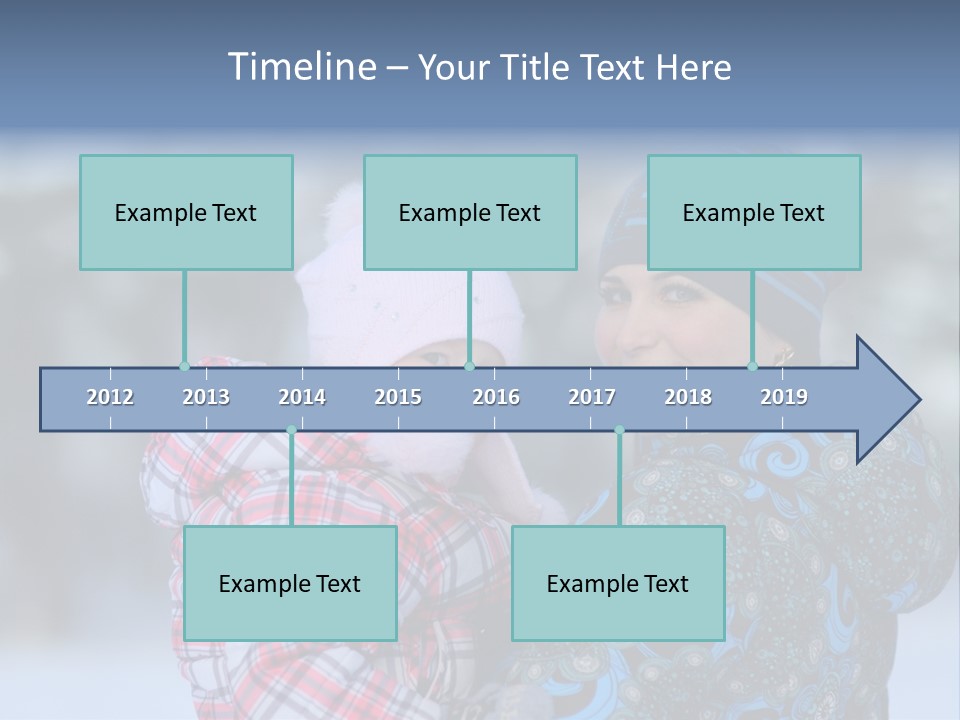 Timeline – Your Title Text Here

Example Text

Example Text

Example Text

2012 2013 2014 2015 2016 2017 2018 2019

Example Text

Example Text